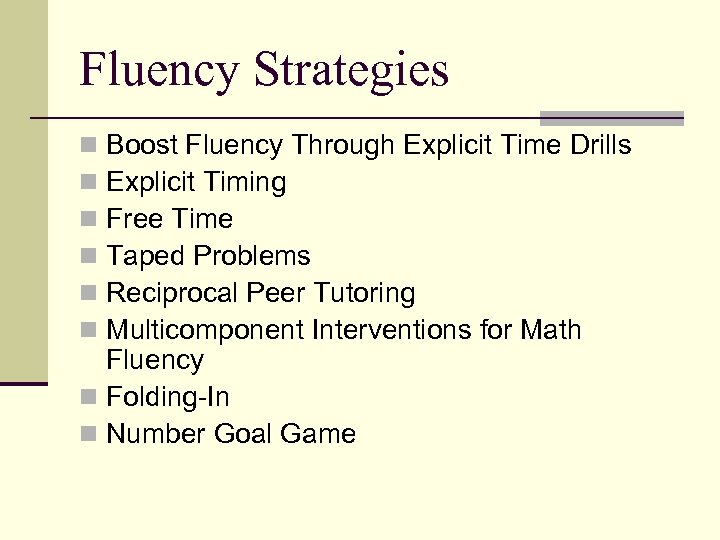 Fluency Strategies

- Boost Fluency Through Explicit Time Drills
- Explicit Timing
- Free Time
- Taped Problems
- Reciprocal Peer Tutoring
- Multicomponent Interventions for Math Fluency
- Folding-In
- Number Goal Game